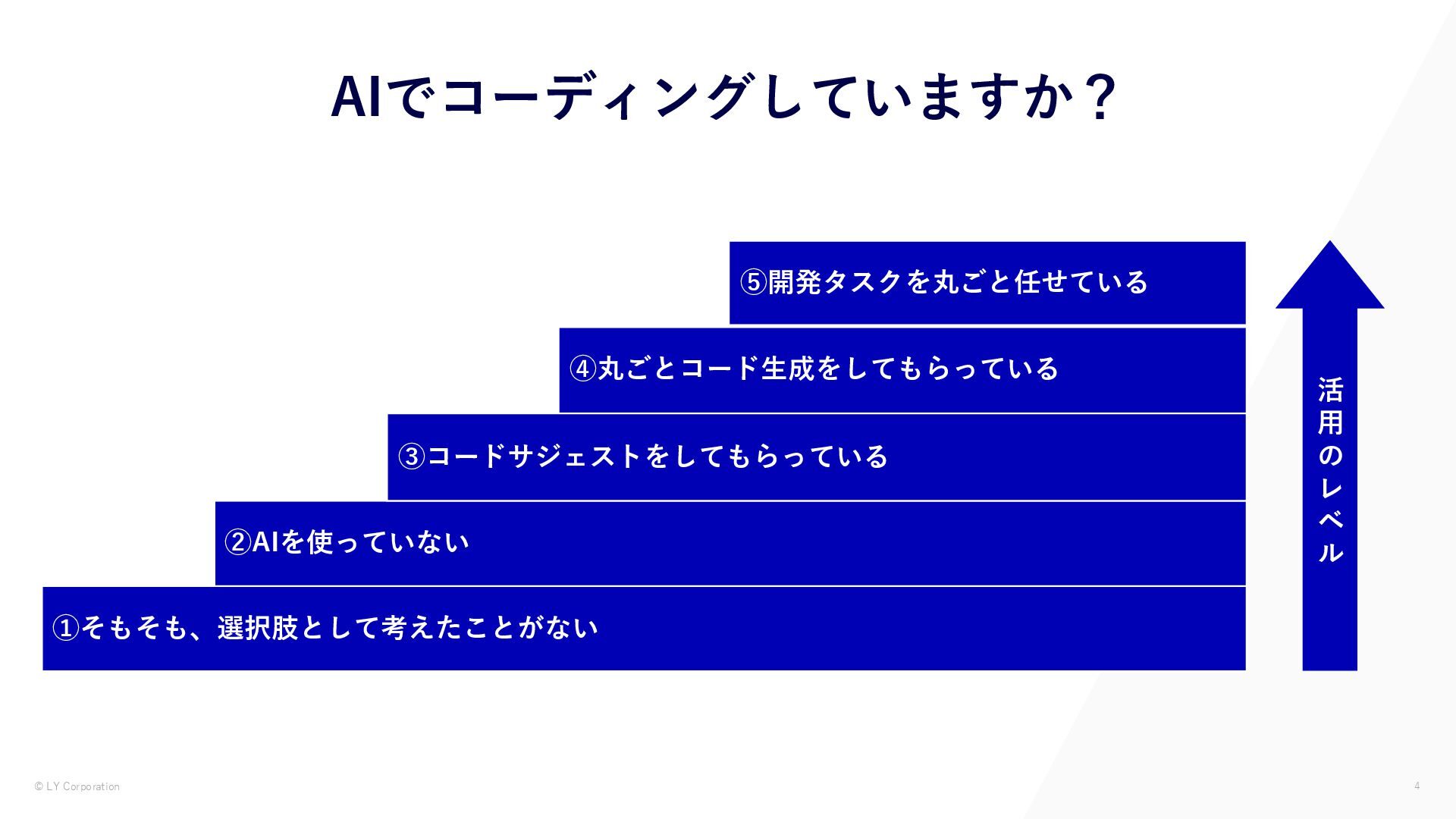 AIでコーディングしていますか？

⑤開発タスクを丸ごと任せている

④丸ごとコード生成をしてもらっている

③コードサジェストをしてもらっている

②AIを使っていない

①そもそも、選択肢として考えたことがない

活用のレベル

© LY Corporation

4